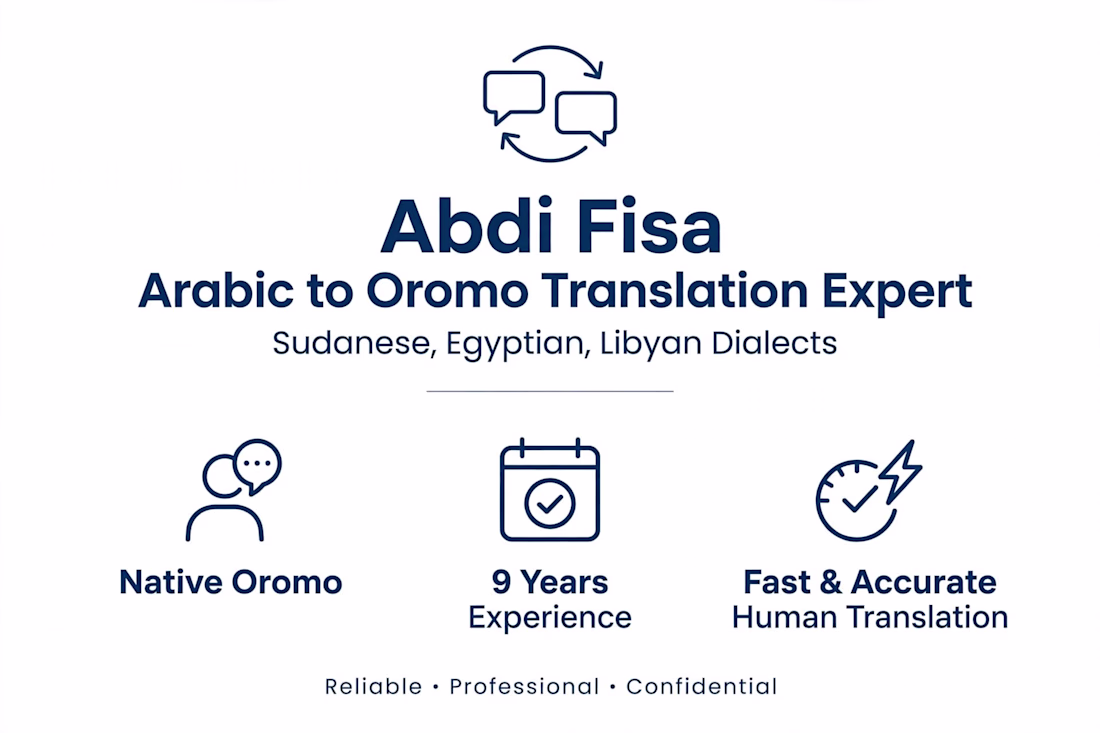 Abdi Fisa
Arabic to Oromo Translation Expert
Sudanese, Egyptian, Libyan Dialects

Native Oromo

9 Years
Experience

Fast & Accurate
Human Translation

Reliable • Professional • Confidential